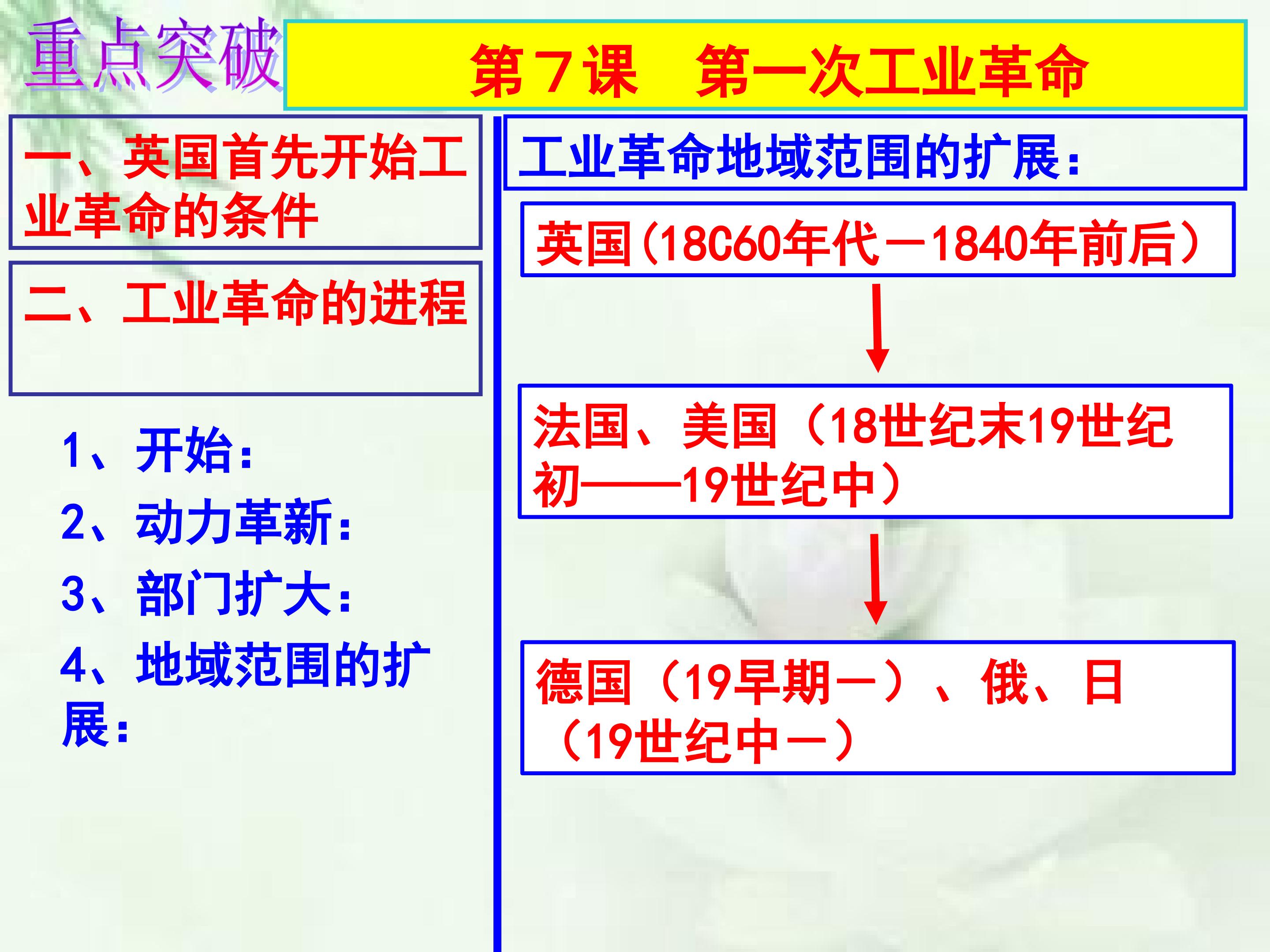 重点突破

第7课　第一次工业革命

一、英国首先开始工业革命的条件

二、工业革命的进程

1、开始：

2、动力革新：

3、部门扩大：

4、地域范围的扩展：

工业革命地域范围的扩展：

英国(18C60年代—1840年前后)

法国、美国（18世纪末19世纪初——19世纪中）

德国（19早期—）、俄、日（19世纪中—）